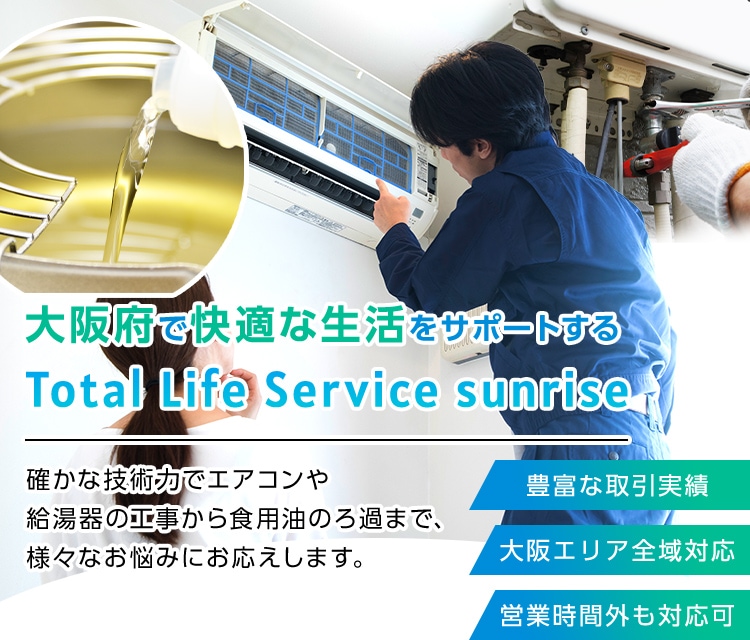 大阪府で快適な生活をサポートする
Total Life Service sunrise

確かな技術力でエアコンや給湯器の工事から食用油のろ過まで、様々なお悩みにお応えします。

豊富な取引実績

大阪エリア全域対応

営業時間外も対応可